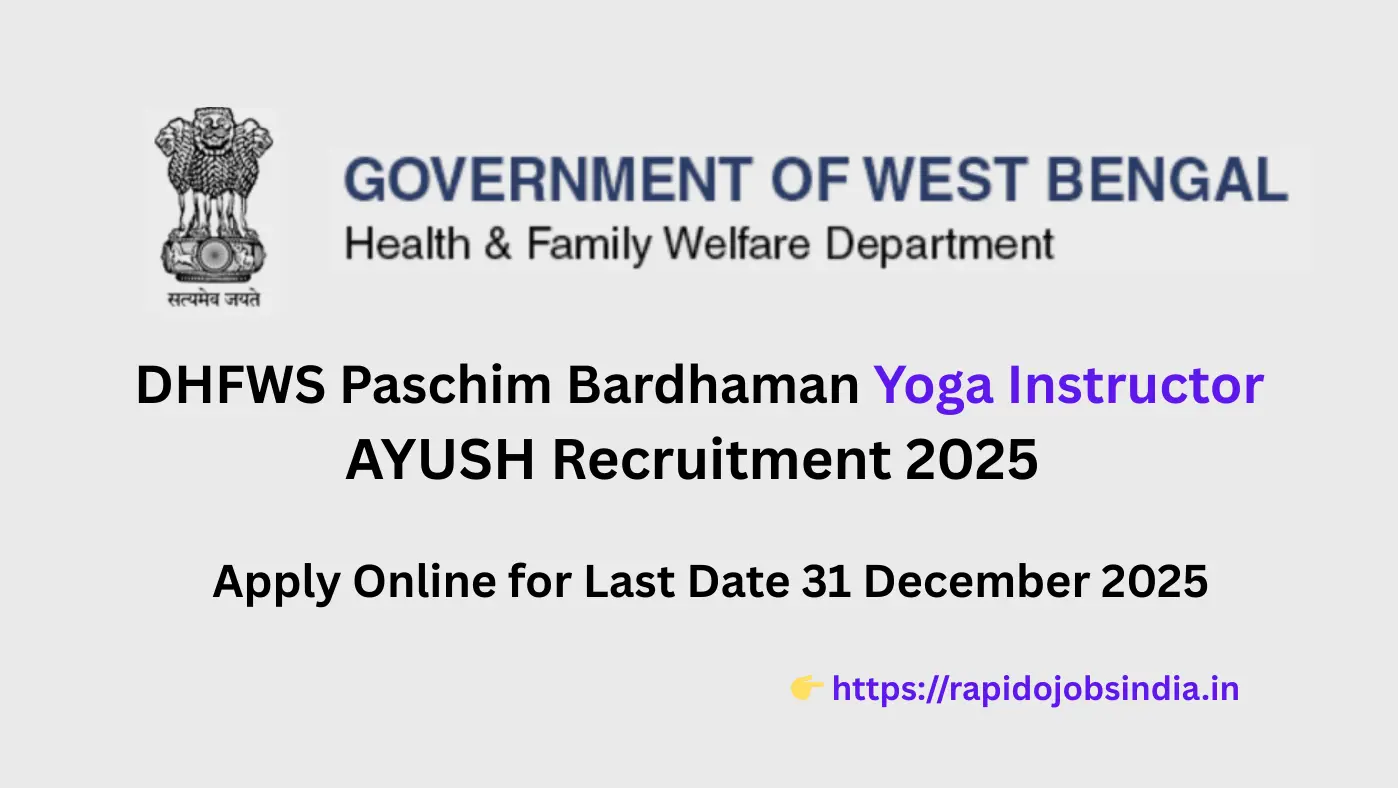 सत्यमेव जयते

GOVERNMENT OF WEST BENGAL
Health & Family Welfare Department

DHFWS Paschim Bardhaman Yoga Instructor AYUSH Recruitment 2025

Apply Online for Last Date 31 December 2025

👉 https://rapidojobsindia.in